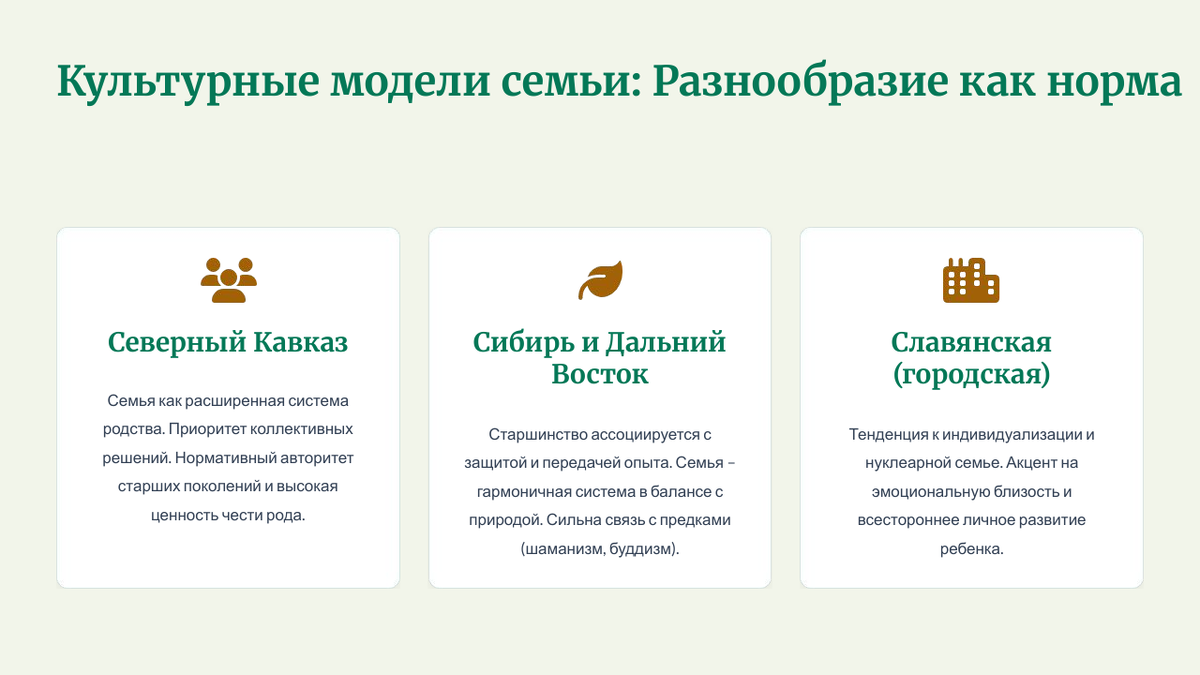 Культурные модели семьи: Разнообразие как норма

Северный Кавказ

Семья как расширенная система родства. Приоритет коллективных решений. Нормативный авторитет старших поколений и высокая ценность чести рода.

Сибирь и Дальний Восток

Старшинство ассоциируется с защитой и передачей опыта. Семья – гармоничная система в балансе с природой. Сильна связь с предками (шаманизм, буддизм).

Славянская (городская)

Тенденция к индивидуализации и нуклеарной семье. Акцент на эмоциональную близость и всестороннее личное развитие ребенка.